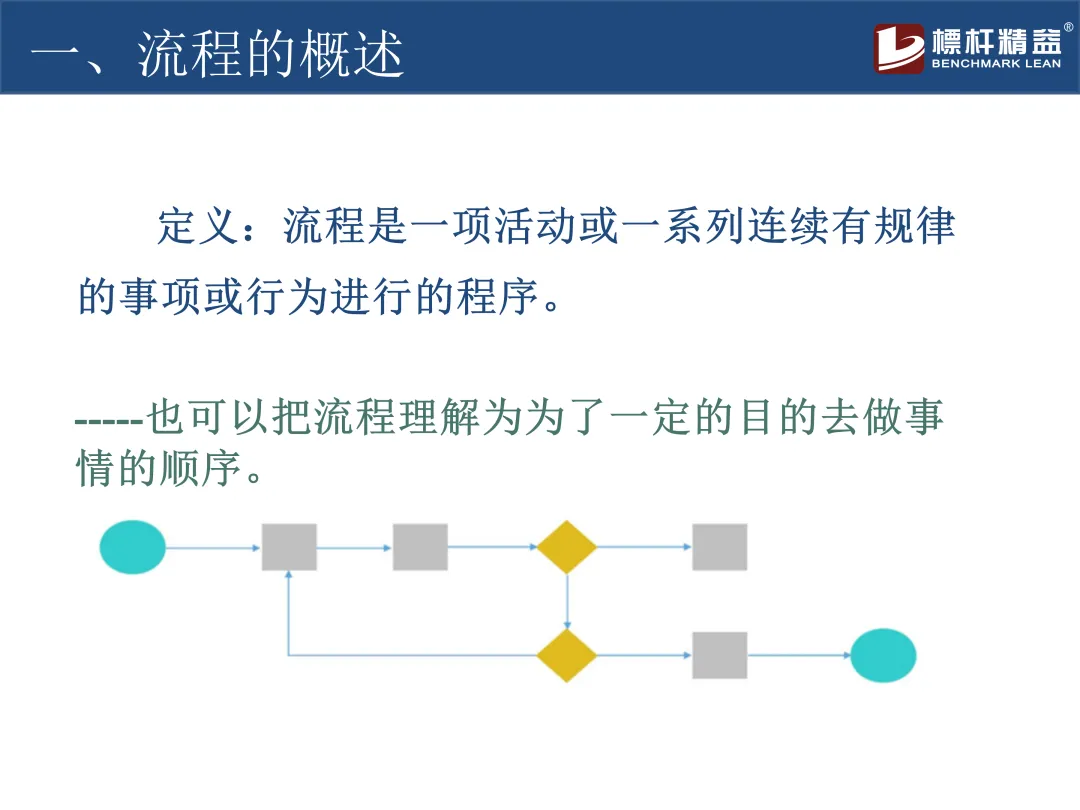 一、流程的概述

標杆精益®
BENCHMARK LEAN

定义：流程是一项活动或一系列连续有规律的事项或行为进行的程序。

-----也可以把流程理解为为了一定的目的去做事情的顺序。